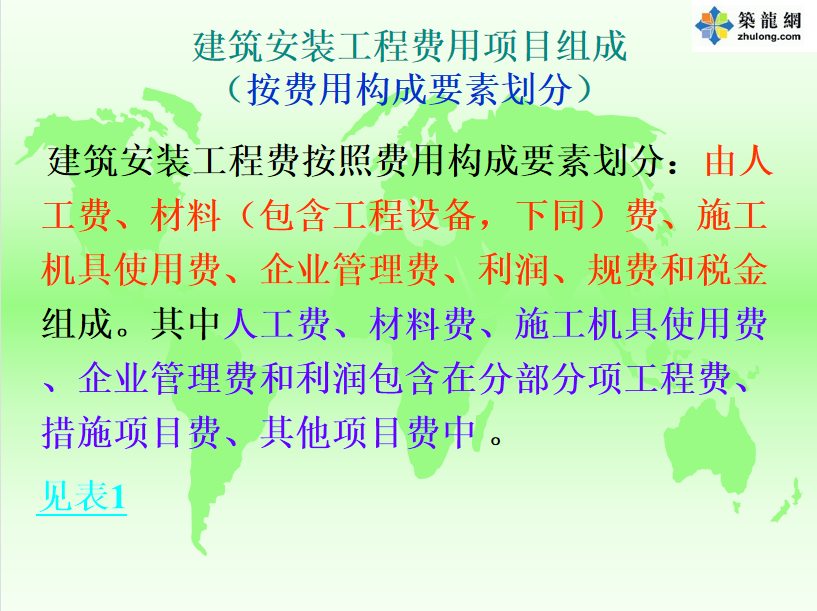 築龍網
zhulong.com

建筑安装工程费用项目组成
（按费用构成要素划分）

建筑安装工程费按照费用构成要素划分：由人工费、材料（包含工程设备，下同）费、施工机具使用费、企业管理费、利润、规费和税金组成。其中人工费、材料费、施工机具使用费、企业管理费和利润包含在分部分项工程费、措施项目费、其他项目费中 。

见表1